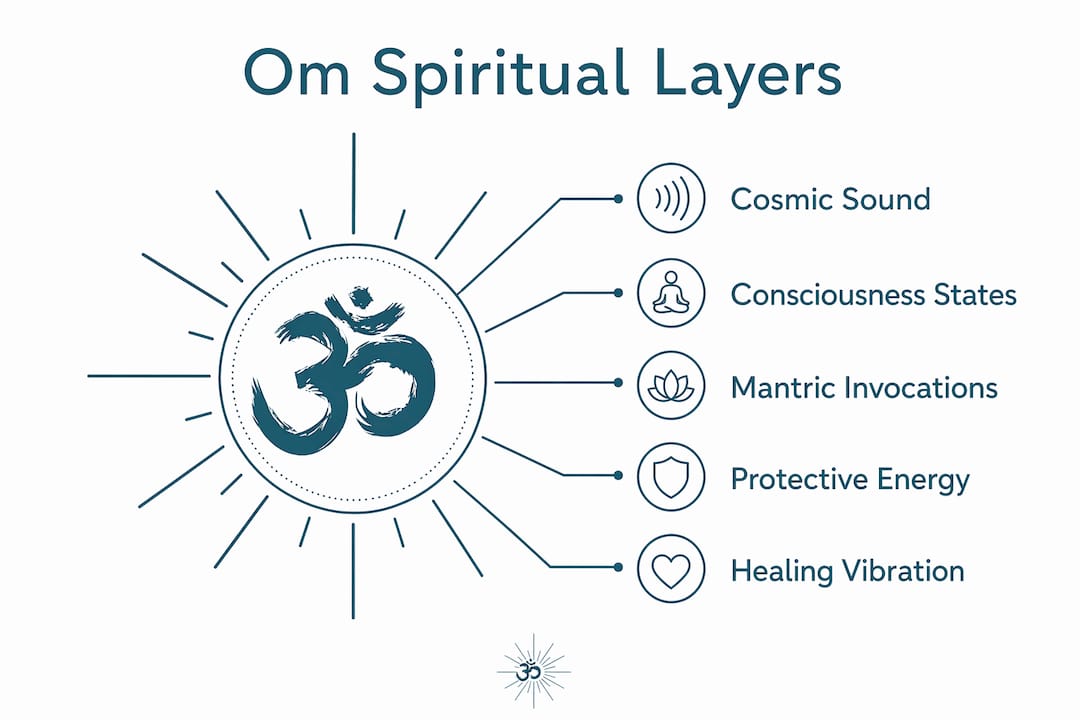 Om Spiritual Layers

ॐ

Cosmic Sound

Consciousness States

Mantric Invocations

Protective Energy

Healing Vibration

ॐ